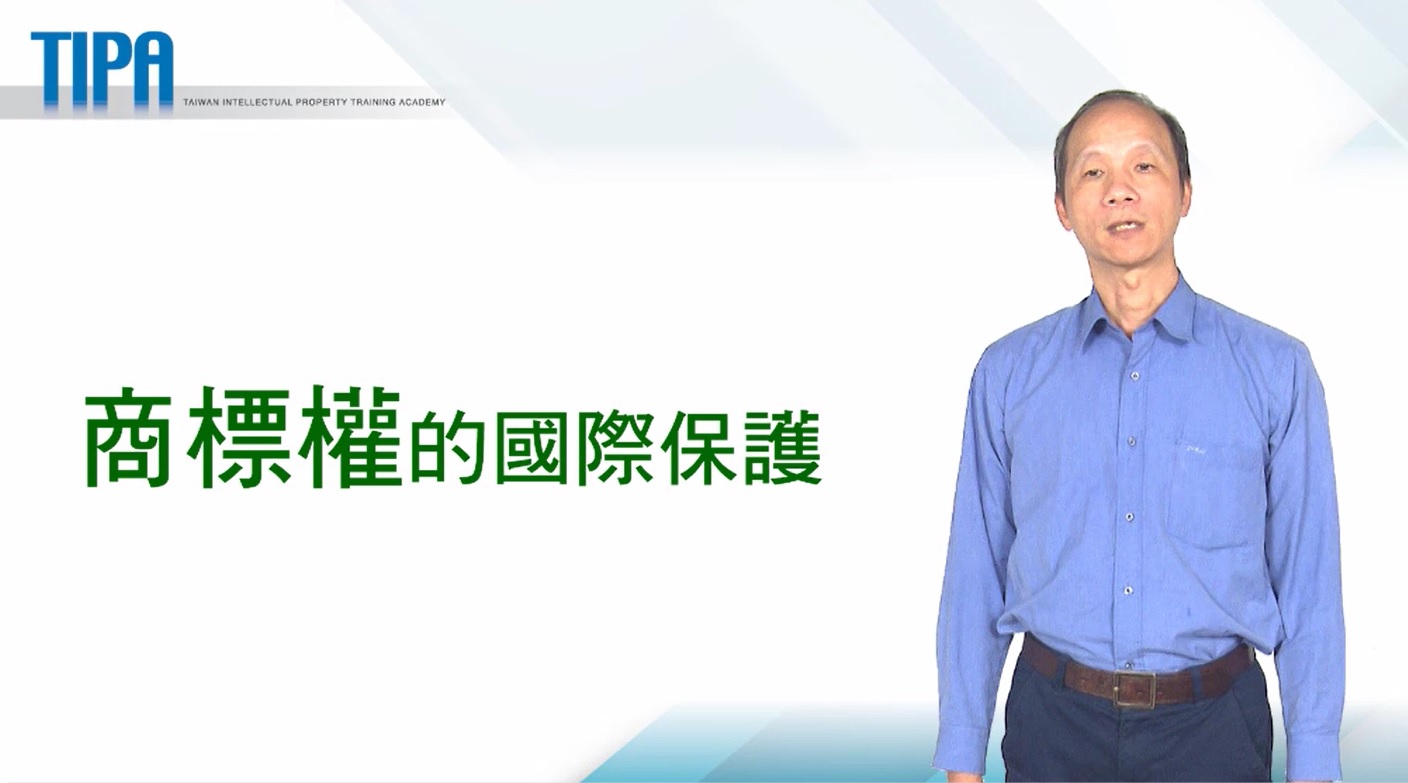 TIPA
TAIWAN INTELLECTUAL PROPERTY TRAINING ACADEMY

商標權的國際保護